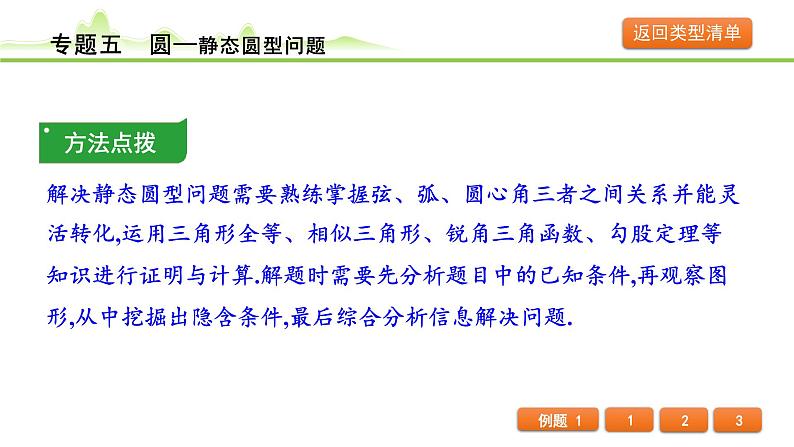 专题五　圆—静态圆型问题

返回类型清单

方法点拨

解决静态圆型问题需要熟练掌握弦、弧、圆心角三者之间关系并能灵活转化,运用三角形全等、相似三角形、锐角三角函数、勾股定理等知识进行证明与计算.解题时需要先分析题目中的已知条件,再观察图形,从中挖掘出隐含条件,最后综合分析信息解决问题.

例题 1　1　2　3